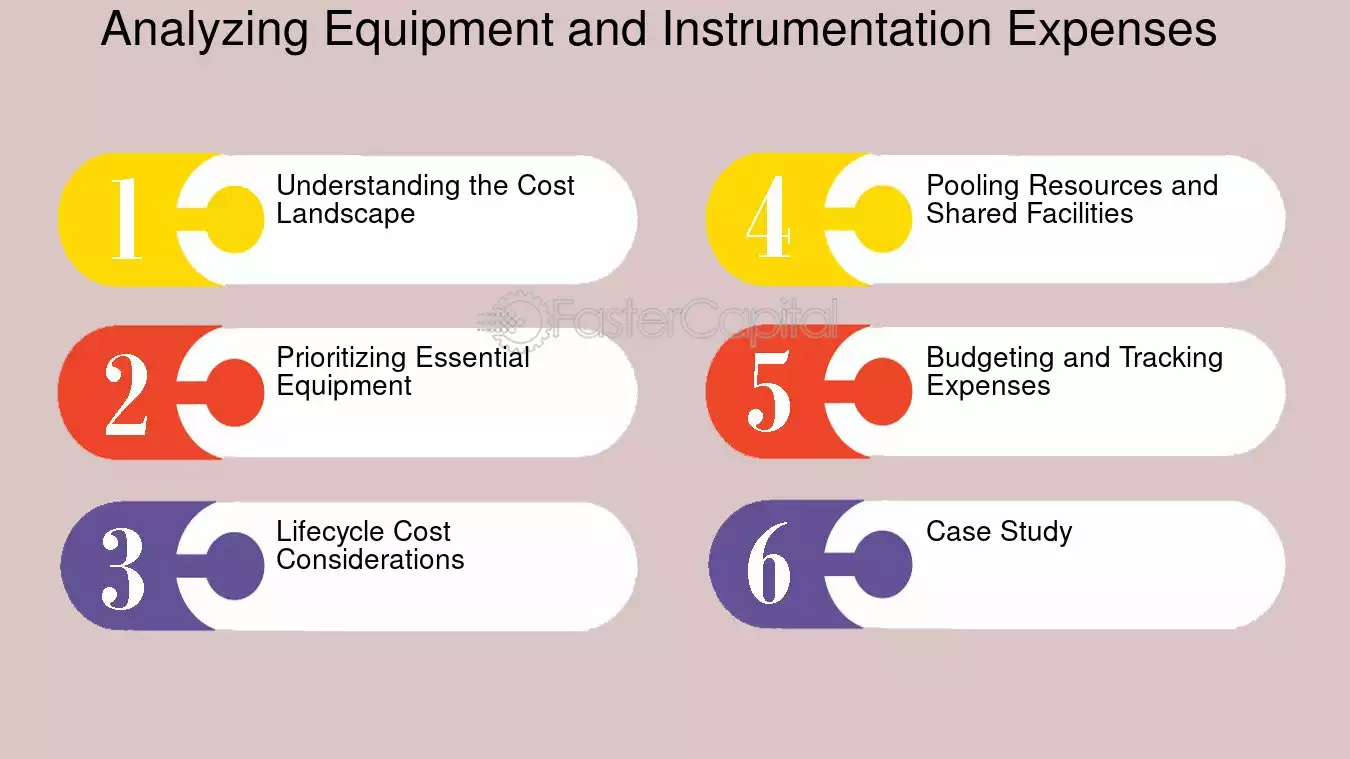 Analyzing Equipment and Instrumentation Expenses

1 Understanding the Cost Landscape

2 Prioritizing Essential Equipment

3 Lifecycle Cost Considerations

4 Pooling Resources and Shared Facilities

5 Budgeting and Tracking Expenses

6 Case Study

FasterCapital